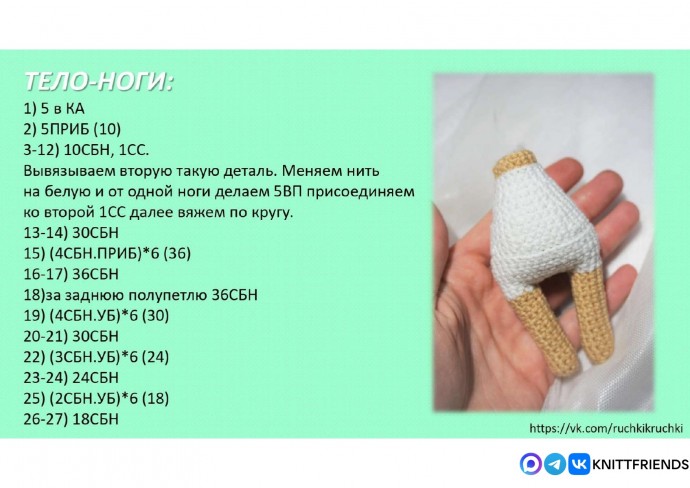 ТЕЛО-НОГИ:
1) 5 в КА
2) 5ПРИБ (10)
3-12) 10СБН, 1СС.
Вывязываем вторую такую деталь. Меняем нить на белую и от одной ноги делаем 5ВП присоединяем ко второй 1СС далее вяжем по кругу.
13-14) 30СБН
15) (4СБН.ПРИБ)*6 (36)
16-17) 36СБН
18)за заднюю полупетлю 36СБН
19) (4СБН.УБ)*6 (30)
20-21) 30СБН
22) (3СБН.УБ)*6 (24)
23-24) 24СБН
25) (2СБН.УБ)*6 (18)
26-27) 18СБН

https://vk.com/ruchkikruchki

KNITTFRIENDS